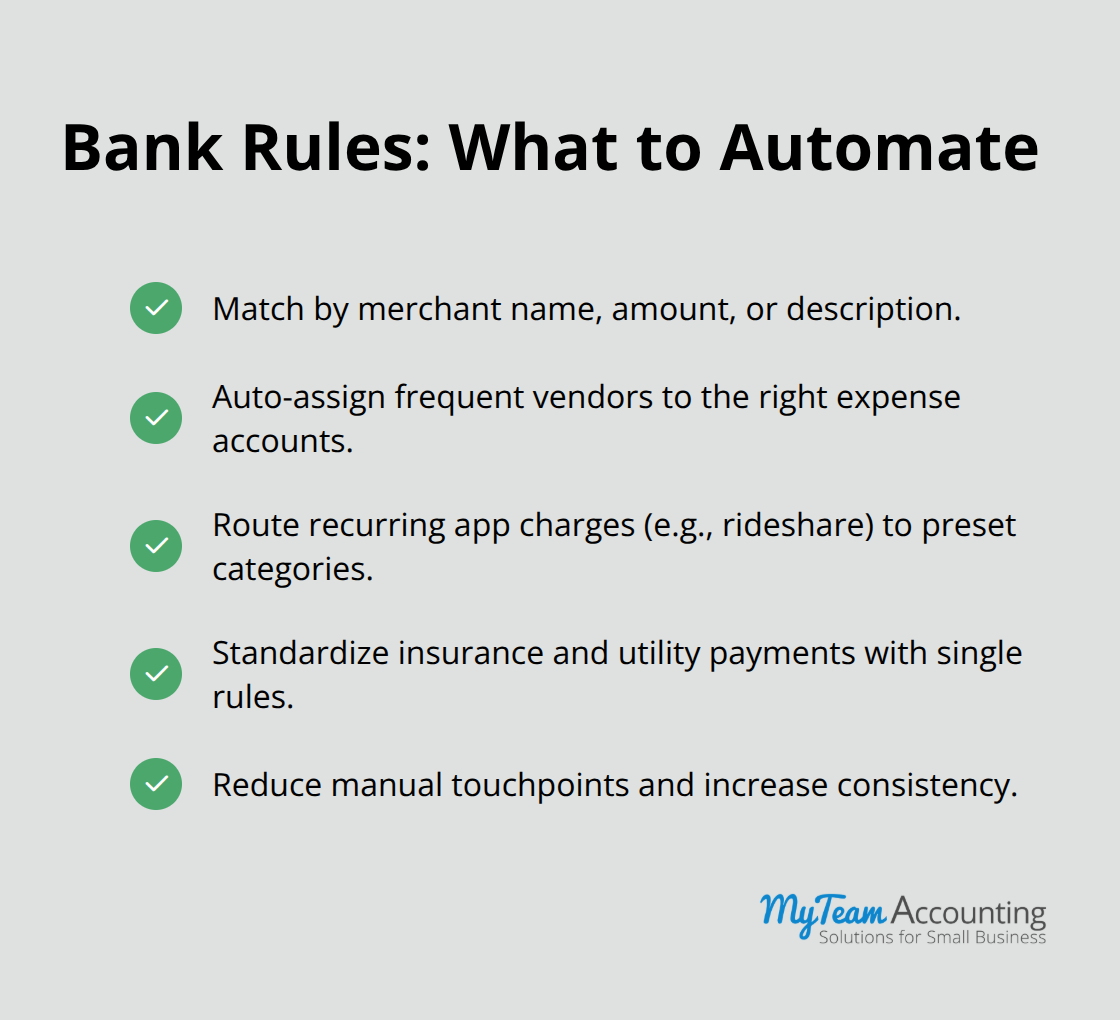 Bank Rules: What to Automate

Match by merchant name, amount, or description.

Auto-assign frequent vendors to the right expense accounts.

Route recurring app charges (e.g., rideshare) to preset categories.

Standardize insurance and utility payments with single rules.

Reduce manual touchpoints and increase consistency.

MyTeam Accounting
Solutions for Small Business